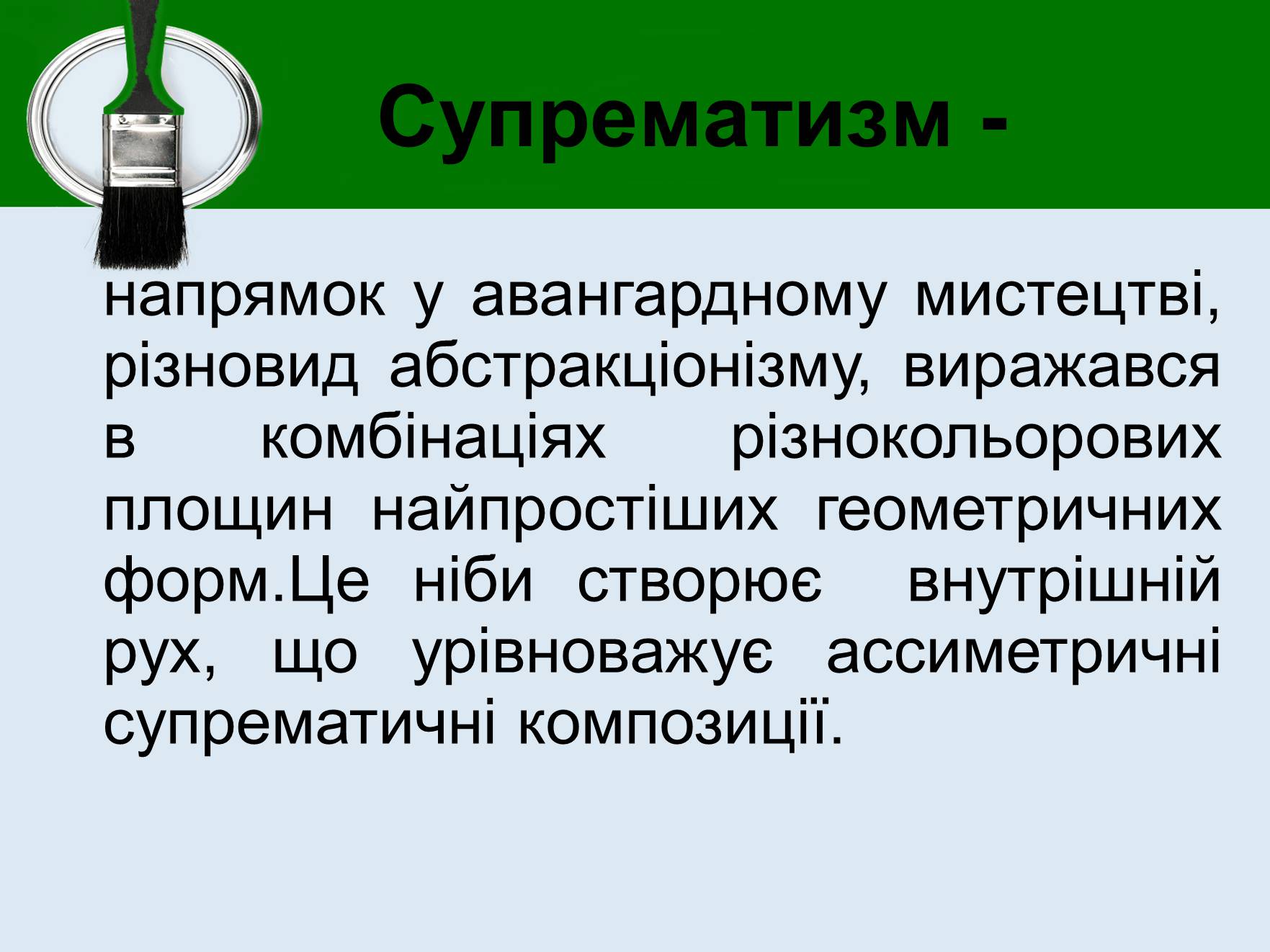 Супрематизм -

напрямок у авангардному мистецтві, різновид абстракціонізму, виражався в комбінаціях різнокольорових площин найпростіших геометричних форм.Це ніби створює внутрішній рух, що урівноважує ассиметричні супрематичні композиції.